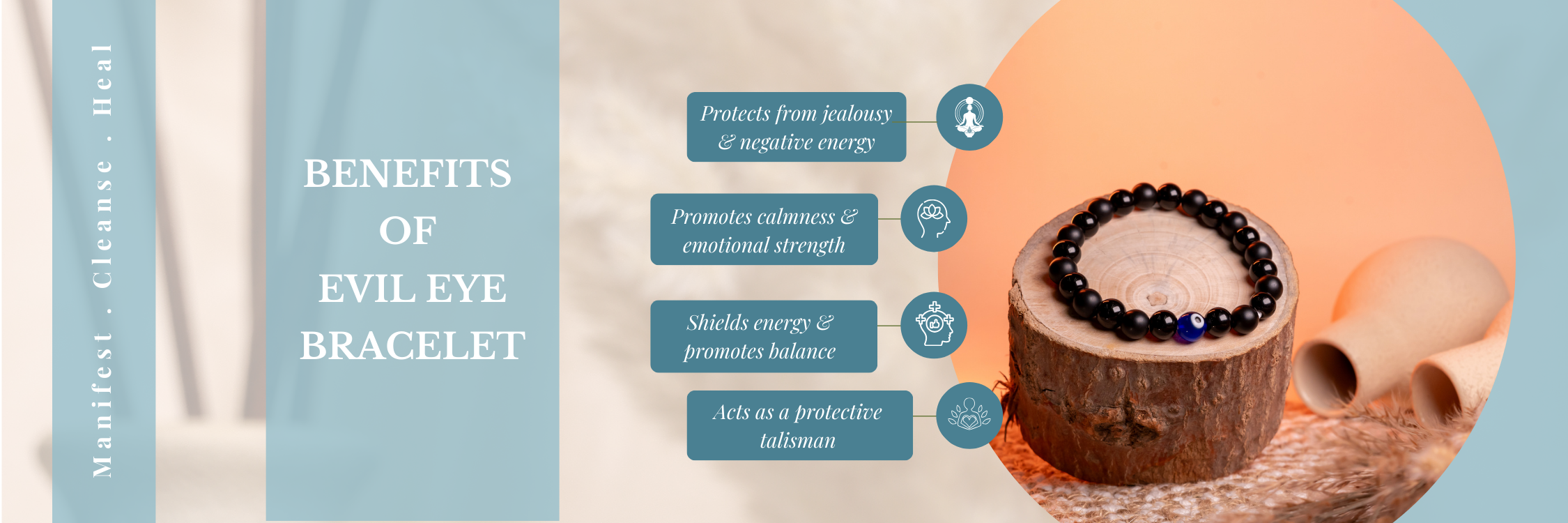 Manifest . Cleanse . Heal

BENEFITS OF EVIL EYE BRACELET

Protects from jealousy & negative energy

Promotes calmness & emotional strength

Shields energy & promotes balance

Acts as a protective talisman